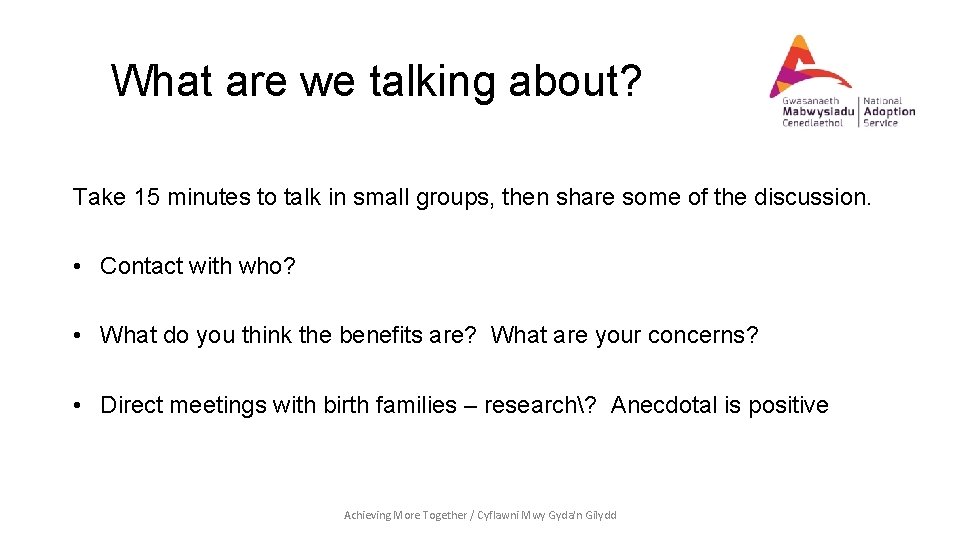 What are we talking about?

Gwasanaeth Mabwysiadu Cenedlaethol | National Adoption Service

Take 15 minutes to talk in small groups, then share some of the discussion.

• Contact with who?

• What do you think the benefits are? What are your concerns?

• Direct meetings with birth families – research\? Anecdotal is positive

Achieving More Together / Cyflawni Mwy Gyda'n Gilydd